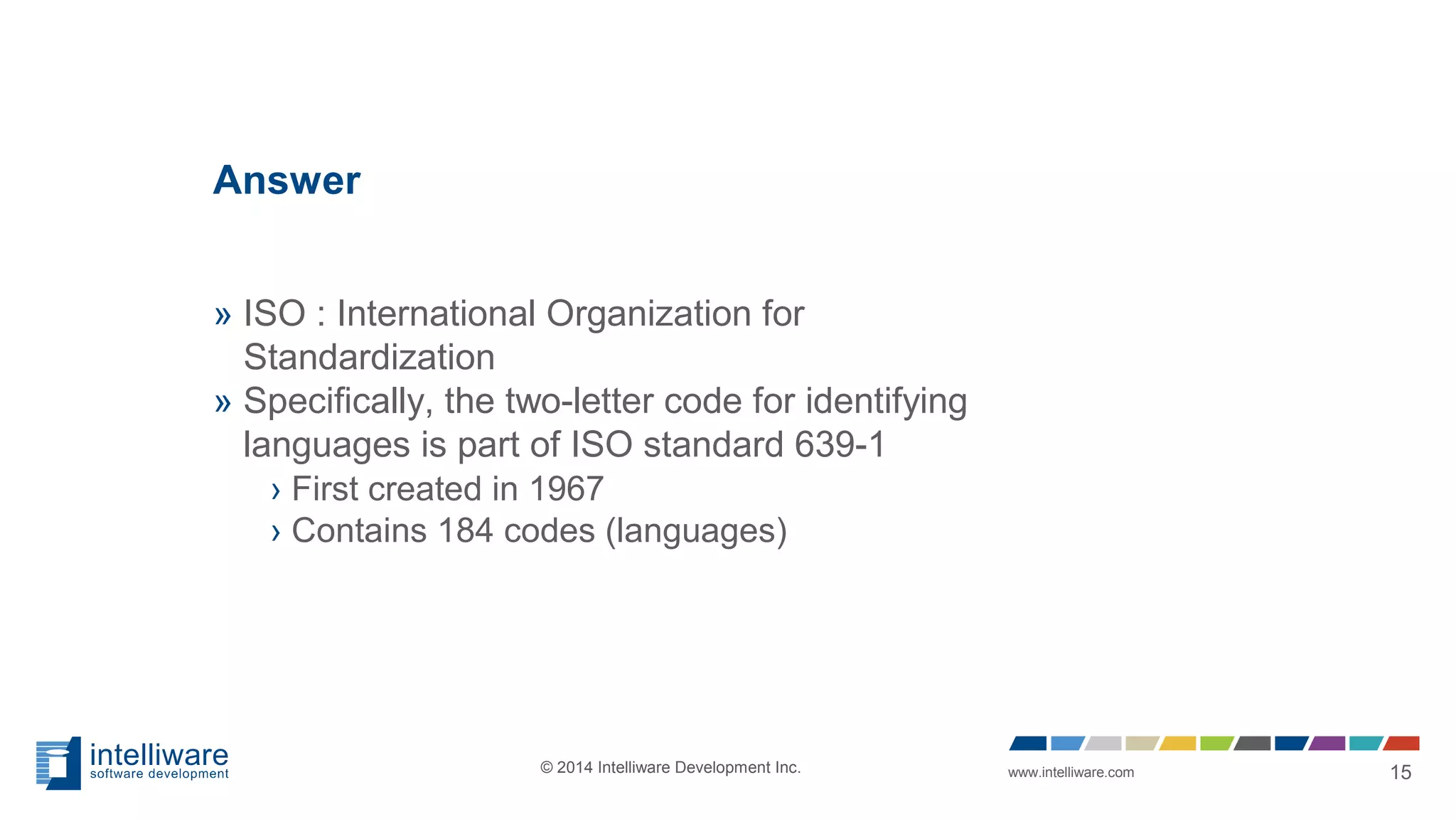 Answer

» ISO : International Organization for Standardization

» Specifically, the two-letter code for identifying languages is part of ISO standard 639-1

› First created in 1967

› Contains 184 codes (languages)

intelliware
software development

© 2014 Intelliware Development Inc.

www.intelliware.com

15